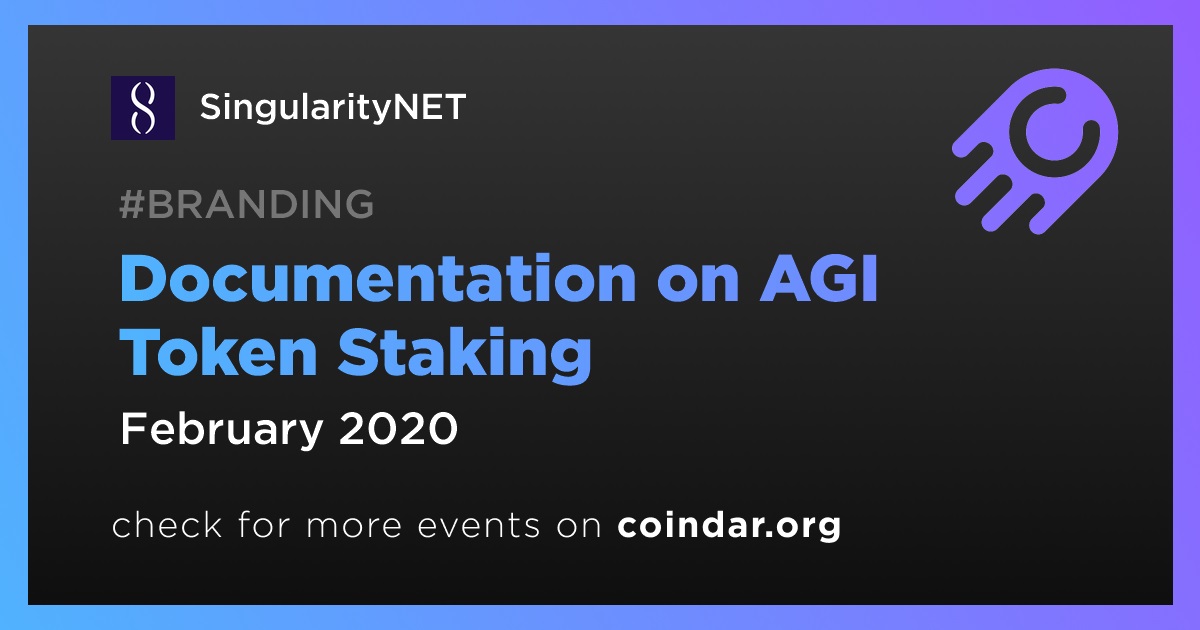 SingularityNET

#BRANDING

Documentation on AGI Token Staking

February 2020

check for more events on coindar.org